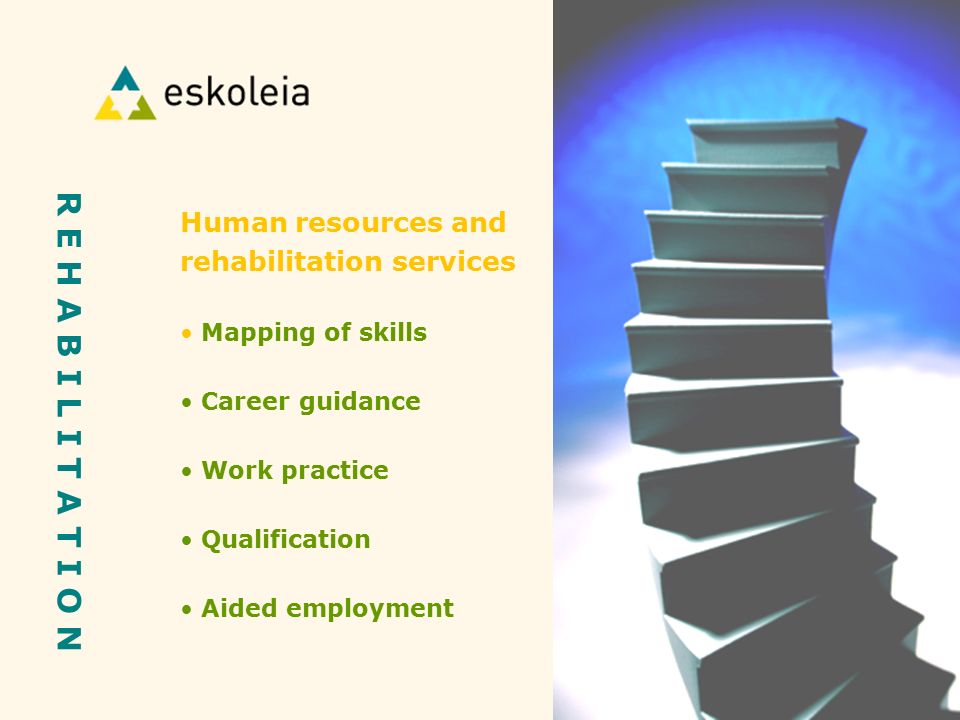 eskoleia

REHABILITATION

Human resources and rehabilitation services

• Mapping of skills

• Career guidance

• Work practice

• Qualification

• Aided employment